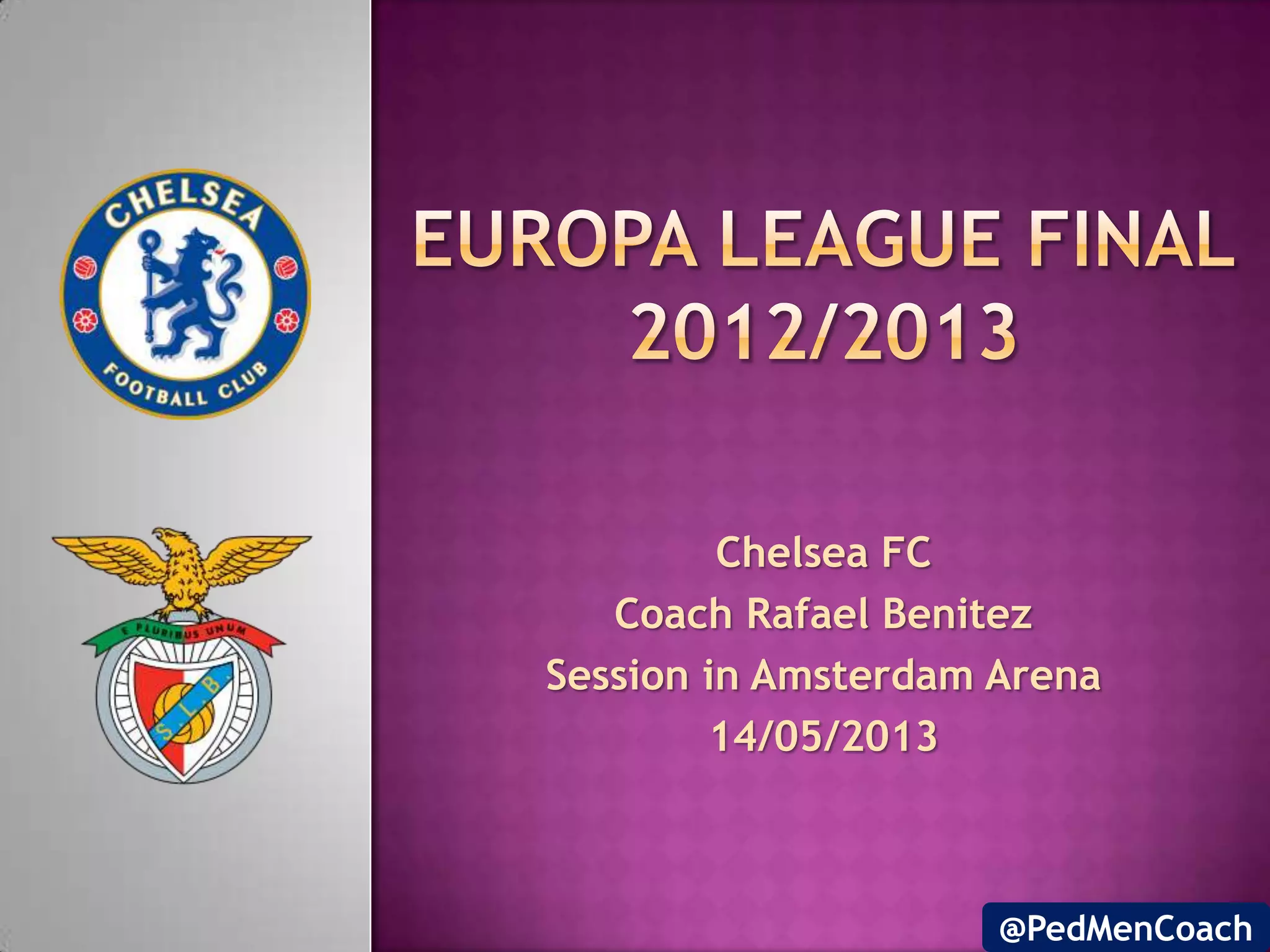 CHELSEA
FOOTBALL CLUB

E PLURIBUS UNUM
S. L. B.

EUROPA LEAGUE FINAL 2012/2013

Chelsea FC
Coach Rafael Benitez
Session in Amsterdam Arena
14/05/2013

@PedMenCoach